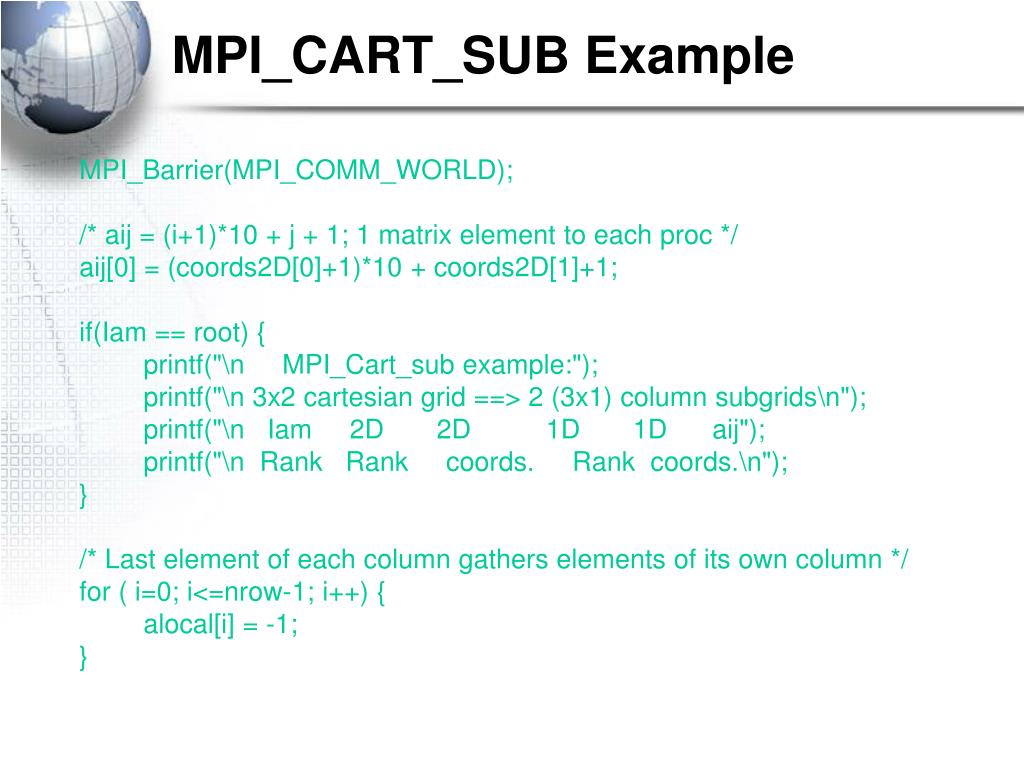 MPI_CART_SUB Example

MPI_Barrier(MPI_COMM_WORLD);

/* aij = (i+1)*10 + j + 1; 1 matrix element to each proc */
aij[0] = (coords2D[0]+1)*10 + coords2D[1]+1;

if(Iam == root) {
printf("\n MPI_Cart_sub example:");
printf("\n 3x2 cartesian grid ==> 2 (3x1) column subgrids\n");
printf("\n Iam 2D 2D 1D 1D aij");
printf("\n Rank Rank coords. Rank coords.\n");
}

/* Last element of each column gathers elements of its own column */
for ( i=0; i<=nrow-1; i++) {
alocal[i] = -1;
}